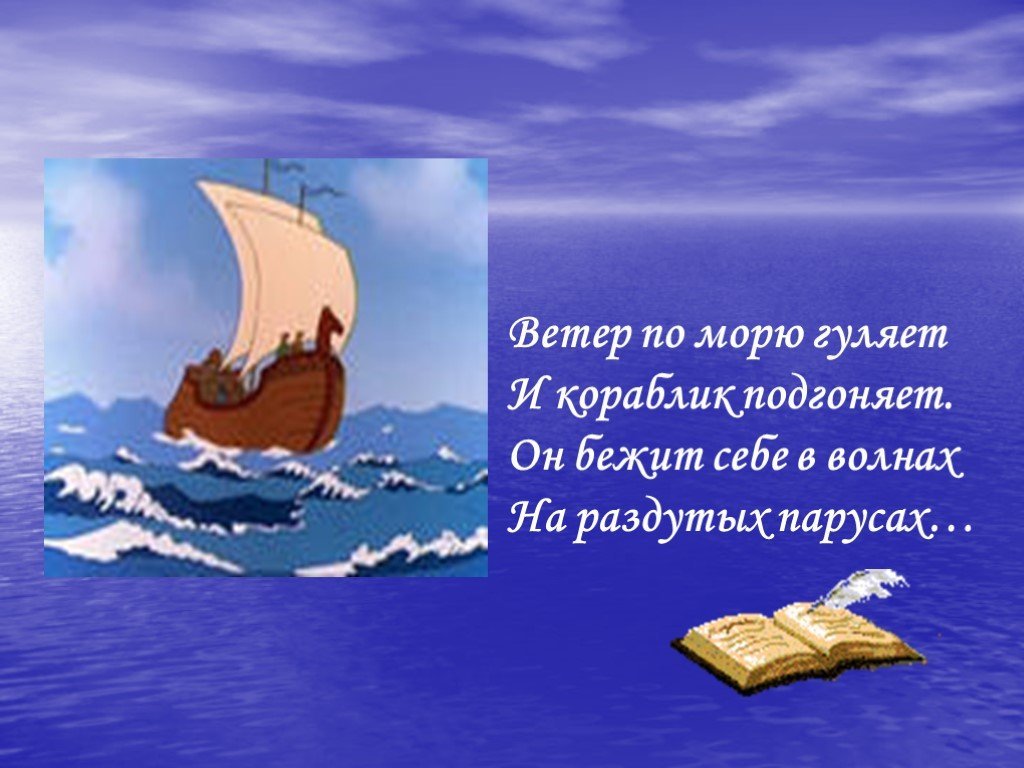 Ветер по морю гуляет
И кораблик подгоняет.
Он бежит себе в волнах
На раздутых парусах…